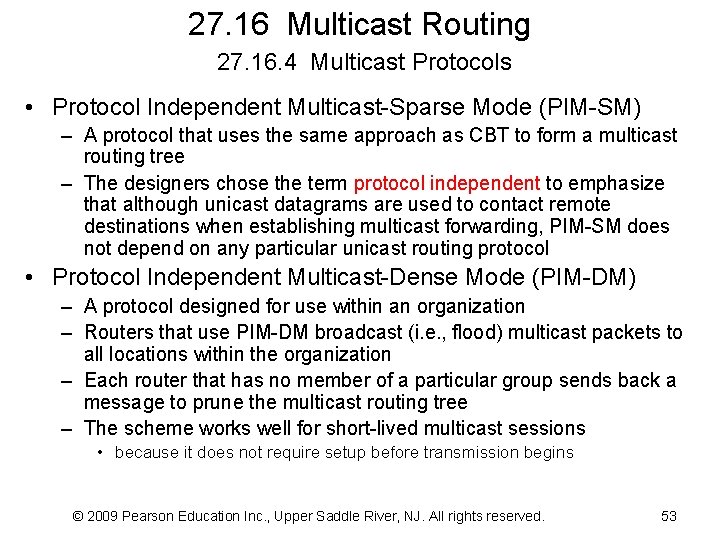 27.16 Multicast Routing
27.16.4 Multicast Protocols

• Protocol Independent Multicast-Sparse Mode (PIM-SM)
– A protocol that uses the same approach as CBT to form a multicast routing tree
– The designers chose the term protocol independent to emphasize that although unicast datagrams are used to contact remote destinations when establishing multicast forwarding, PIM-SM does not depend on any particular unicast routing protocol
• Protocol Independent Multicast-Dense Mode (PIM-DM)
– A protocol designed for use within an organization
– Routers that use PIM-DM broadcast (i.e., flood) multicast packets to all locations within the organization
– Each router that has no member of a particular group sends back a message to prune the multicast routing tree
– The scheme works well for short-lived multicast sessions
• because it does not require setup before transmission begins

© 2009 Pearson Education Inc., Upper Saddle River, NJ. All rights reserved. 53